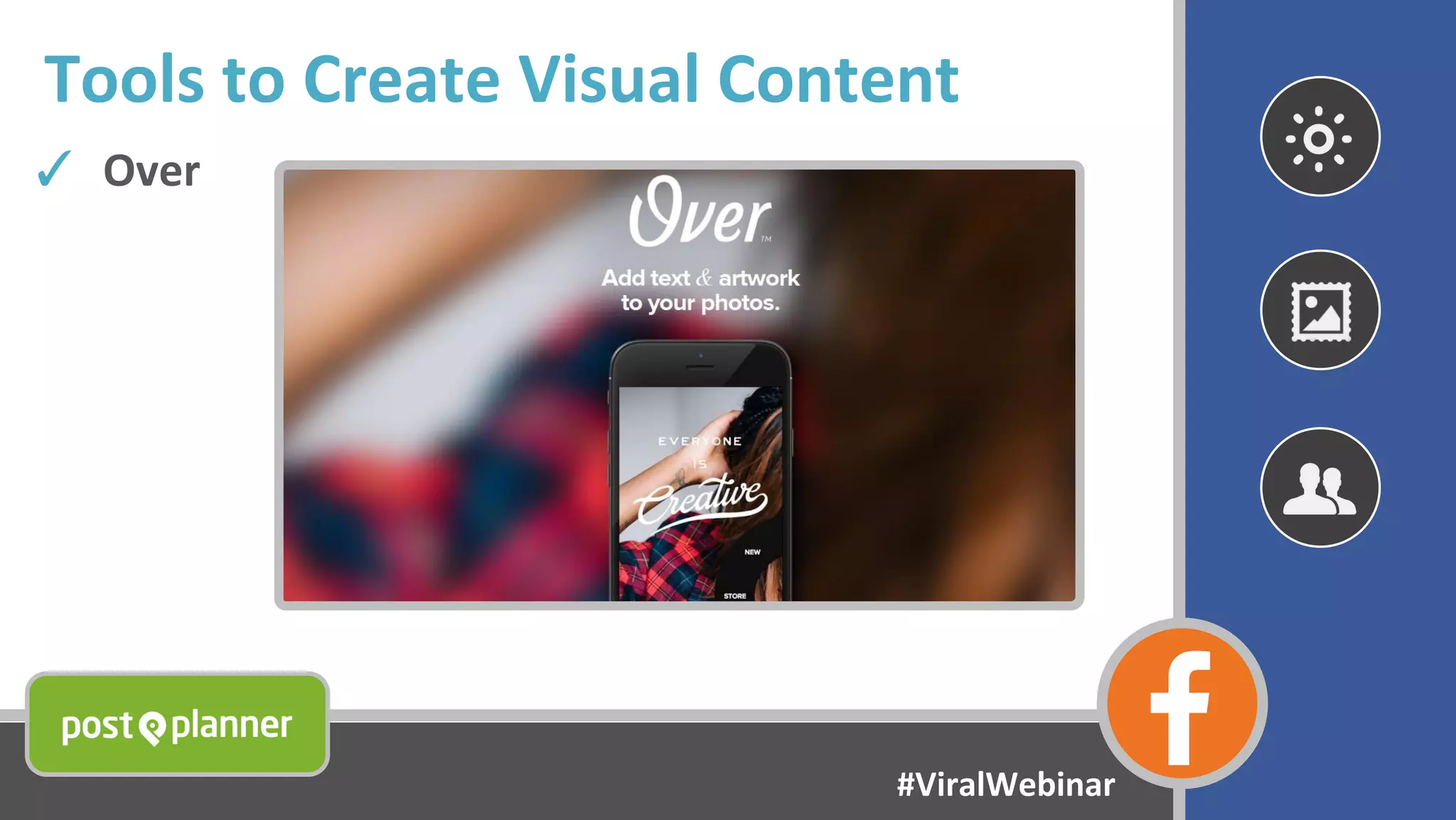 Tools to Create Visual Content

✓ Over

Over™

Add text & artwork to your photos.

EVERYONE IS Creative

NEW

STORE

post planner

#ViralWebinar

f